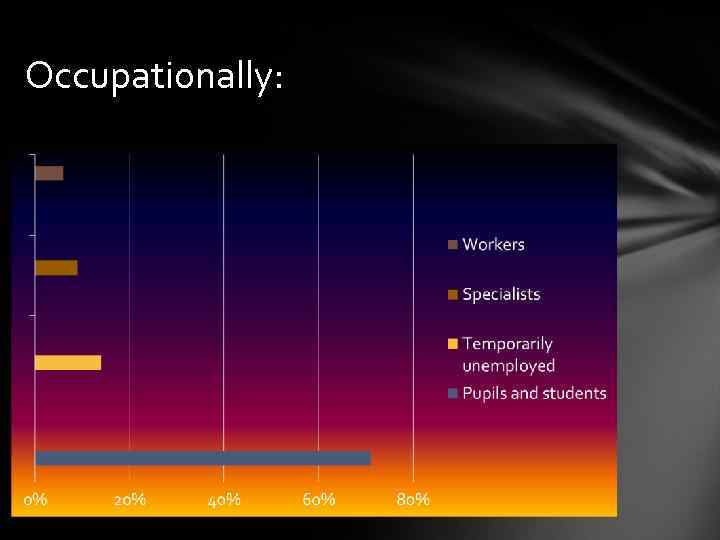 Occupationally:

Workers
Specialists
Temporarily unemployed
Pupils and students

0% 20% 40% 60% 80%